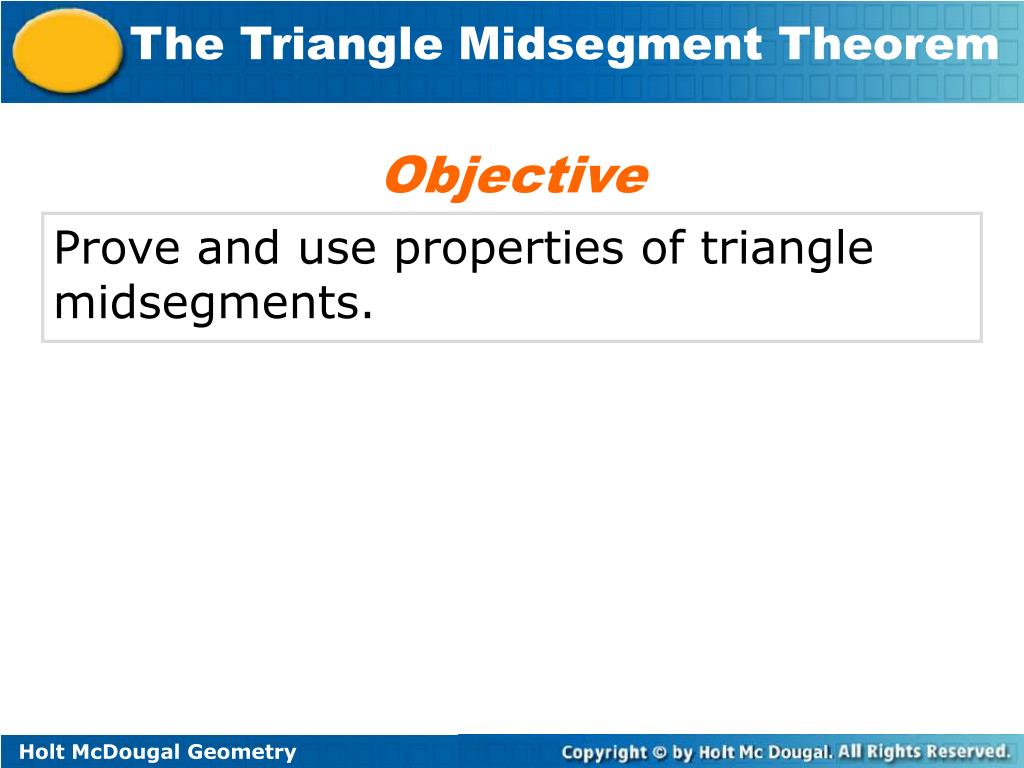 The Triangle Midsegment Theorem

Objective

Prove and use properties of triangle midsegments.

Holt McDougal Geometry

Copyright © by Holt Mc Dougal. All Rights Reserved.